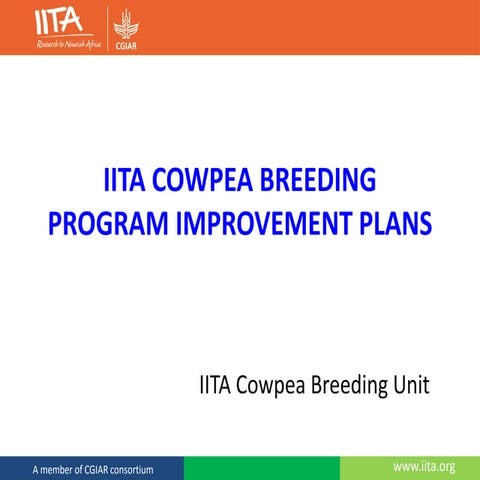 IITA
Research to Nourish Africa

CGIAR

IITA COWPEA BREEDING PROGRAM IMPROVEMENT PLANS

IITA Cowpea Breeding Unit

A member of CGIAR consortium

www.iita.org